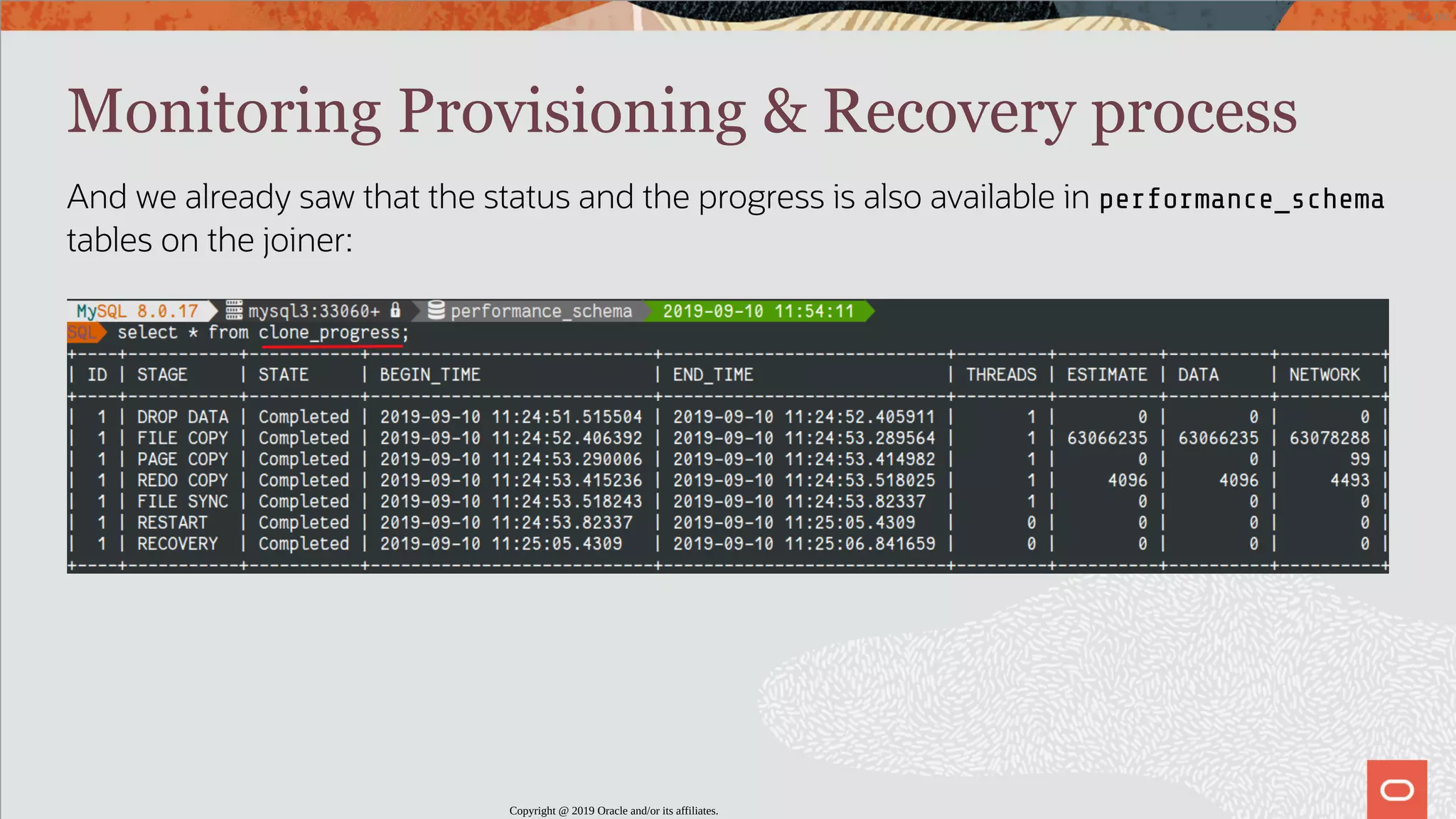 Monitoring Provisioning & Recovery process

And we already saw that the status and the progress is also available in performance_schema tables on the joiner:

MySQL 8.0.17 mysql3:33060+ performance_schema 2019-09-10 11:54:11
SQL select * from clone_progress;

| ID | STAGE | STATE | BEGIN_TIME | END_TIME | THREADS | ESTIMATE | DATA | NETWORK |
|---|---|---|---|---|---|---|---|---|
| 1 | DROP DATA | Completed | 2019-09-10 11:24:51.515504 | 2019-09-10 11:24:52.405911 | 1 | 0 | 0 | 0 |
| 1 | FILE COPY | Completed | 2019-09-10 11:24:52.406392 | 2019-09-10 11:24:53.289564 | 1 | 63066235 | 63066235 | 63078288 |
| 1 | PAGE COPY | Completed | 2019-09-10 11:24:53.290006 | 2019-09-10 11:24:53.414982 | 1 | 0 | 0 | 99 |
| 1 | REDO COPY | Completed | 2019-09-10 11:24:53.415236 | 2019-09-10 11:24:53.518025 | 1 | 4096 | 4096 | 4493 |
| 1 | FILE SYNC | Completed | 2019-09-10 11:24:53.518243 | 2019-09-10 11:24:53.82337 | 1 | 0 | 0 | 0 |
| 1 | RESTART | Completed | 2019-09-10 11:24:53.82337 | 2019-09-10 11:25:05.4309 | 0 | 0 | 0 | 0 |
| 1 | RECOVERY | Completed | 2019-09-10 11:25:05.4309 | 2019-09-10 11:25:06.841659 | 0 | 0 | 0 | 0 |

Copyright @ 2019 Oracle and/or its affiliates.